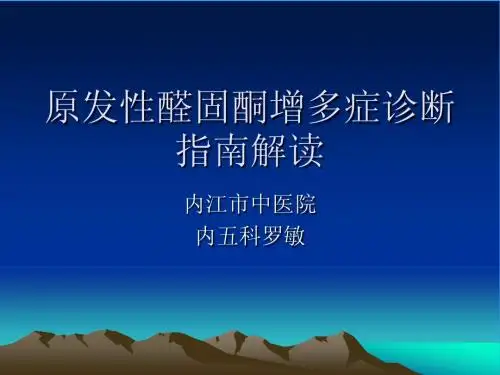 原发性醛固酮增多症诊断指南解读

内江市中医院
内五科罗敏